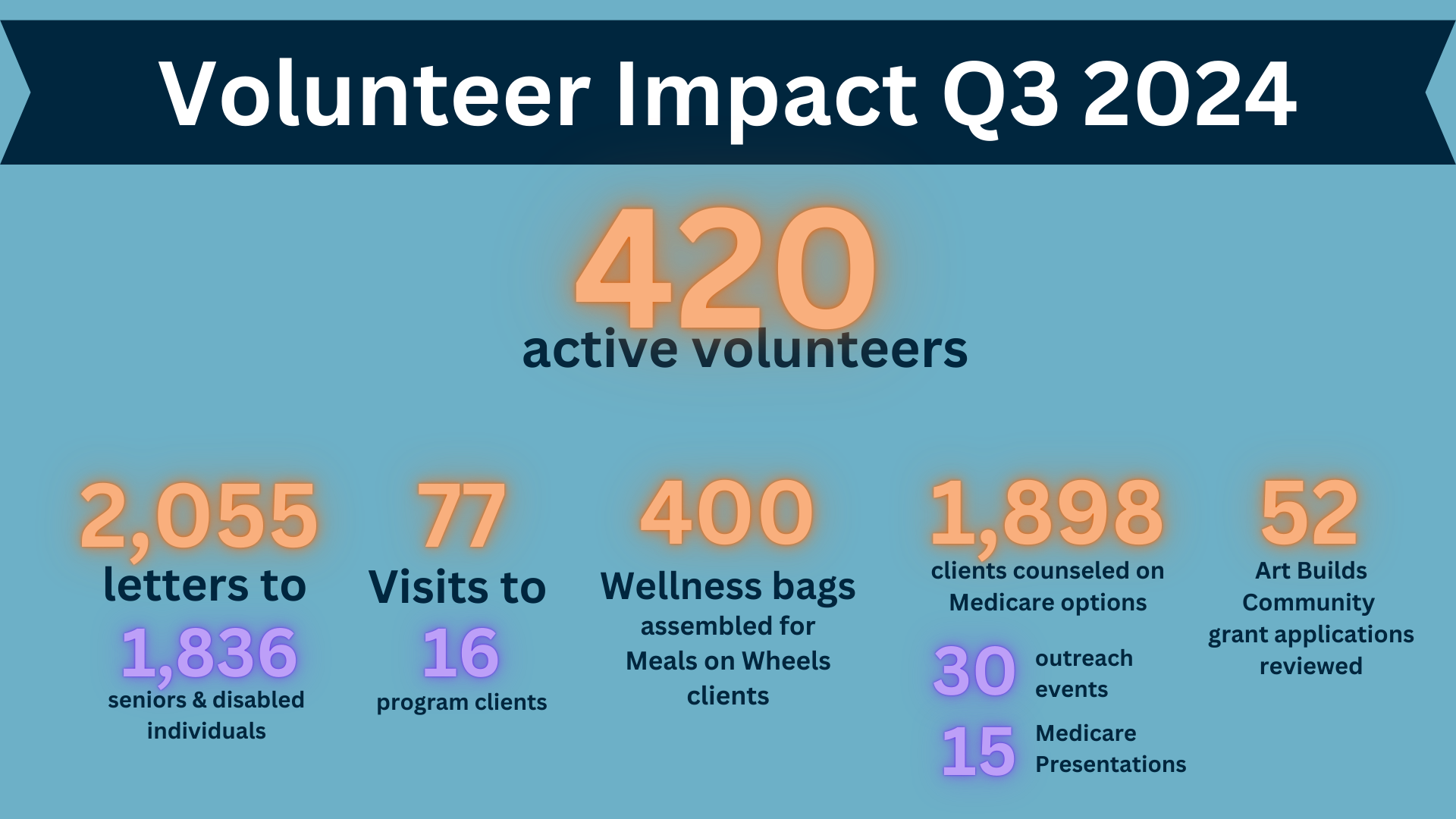 Volunteer Impact Q3 2024

420
active volunteers

2,055
letters to
1,836
seniors & disabled individuals

77
Visits to
16
program clients

400
Wellness bags
assembled for Meals on Wheels clients

1,898
clients counseled on Medicare options

30 outreach events

15 Medicare Presentations

52
Art Builds Community grant applications reviewed